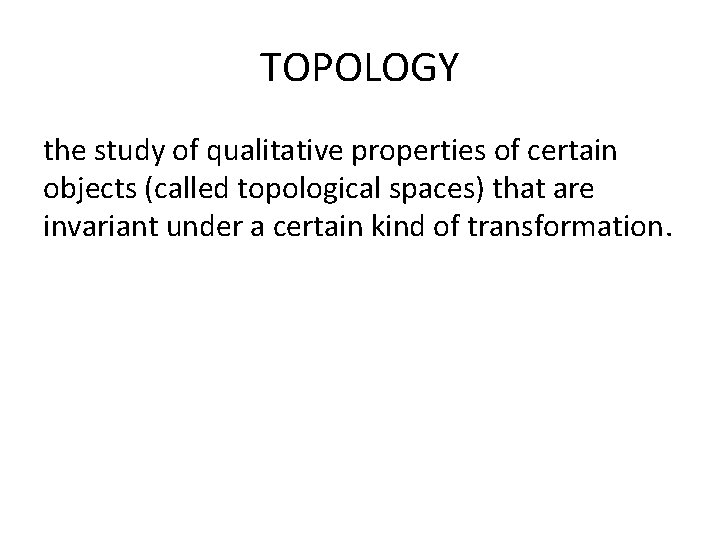 TOPOLOGY

the study of qualitative properties of certain objects (called topological spaces) that are invariant under a certain kind of transformation.